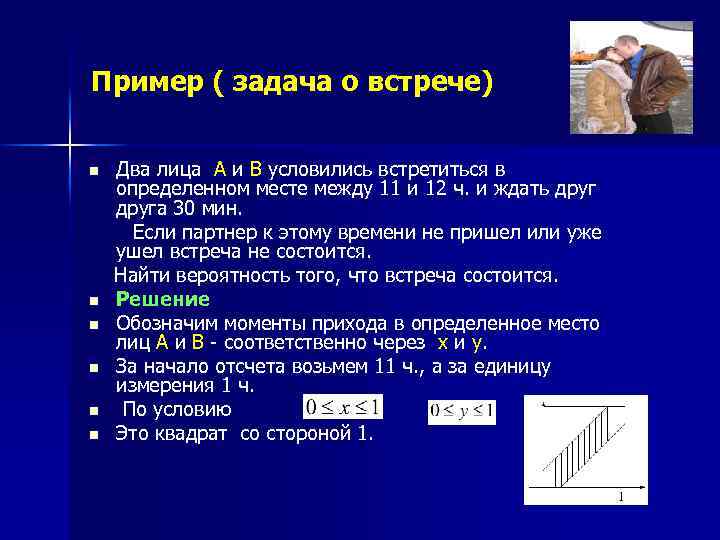 Пример ( задача о встрече)

Два лица А и В условились встретиться в определенном месте между 11 и 12 ч. и ждать друг друга 30 мин.

Если партнер к этому времени не пришел или уже ушел встреча не состоится.

Найти вероятность того, что встреча состоится.

Решение

Обозначим моменты прихода в определенное место лиц А и В - соответственно через х и у.

За начало отсчета возьмем 11 ч., а за единицу измерения 1 ч.

По условию $0 \le x \le 1$ $0 \le y \le 1$

Это квадрат со стороной 1.

1